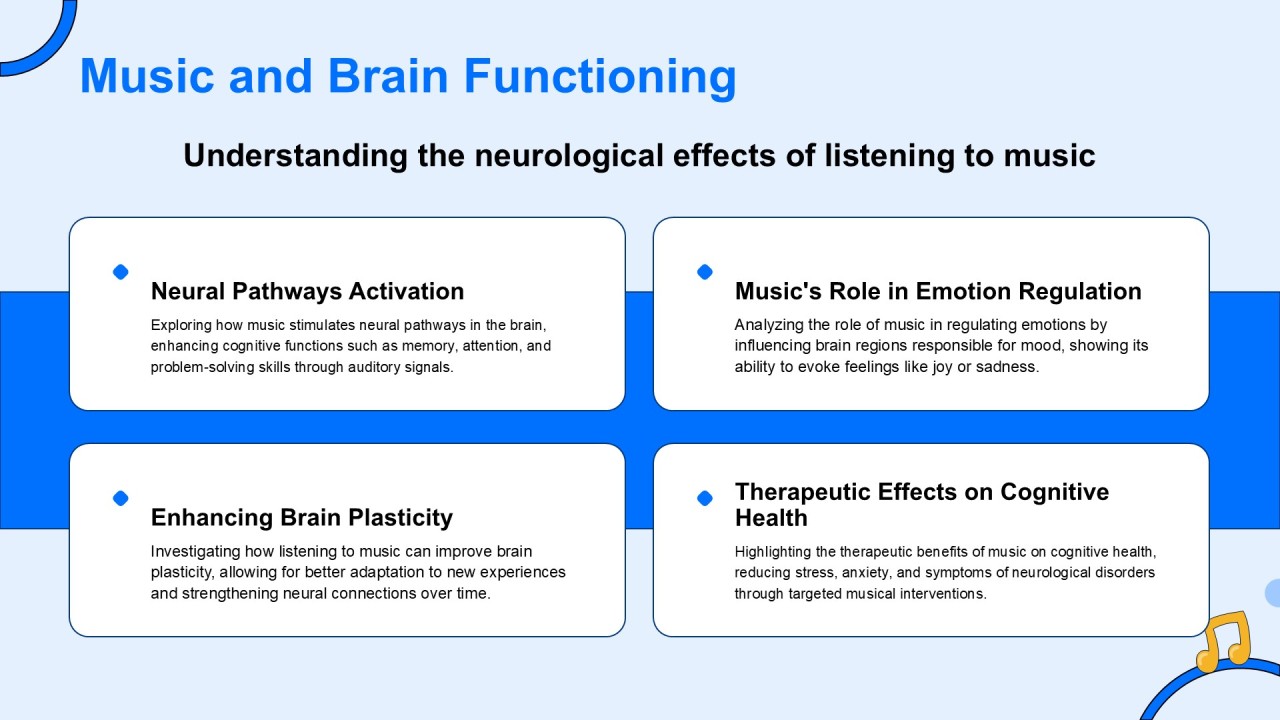 Music and Brain Functioning

Understanding the neurological effects of listening to music

Neural Pathways Activation

Exploring how music stimulates neural pathways in the brain, enhancing cognitive functions such as memory, attention, and problem-solving skills through auditory signals.

Music's Role in Emotion Regulation

Analyzing the role of music in regulating emotions by influencing brain regions responsible for mood, showing its ability to evoke feelings like joy or sadness.

Enhancing Brain Plasticity

Investigating how listening to music can improve brain plasticity, allowing for better adaptation to new experiences and strengthening neural connections over time.

Therapeutic Effects on Cognitive Health

Highlighting the therapeutic benefits of music on cognitive health, reducing stress, anxiety, and symptoms of neurological disorders through targeted musical interventions.